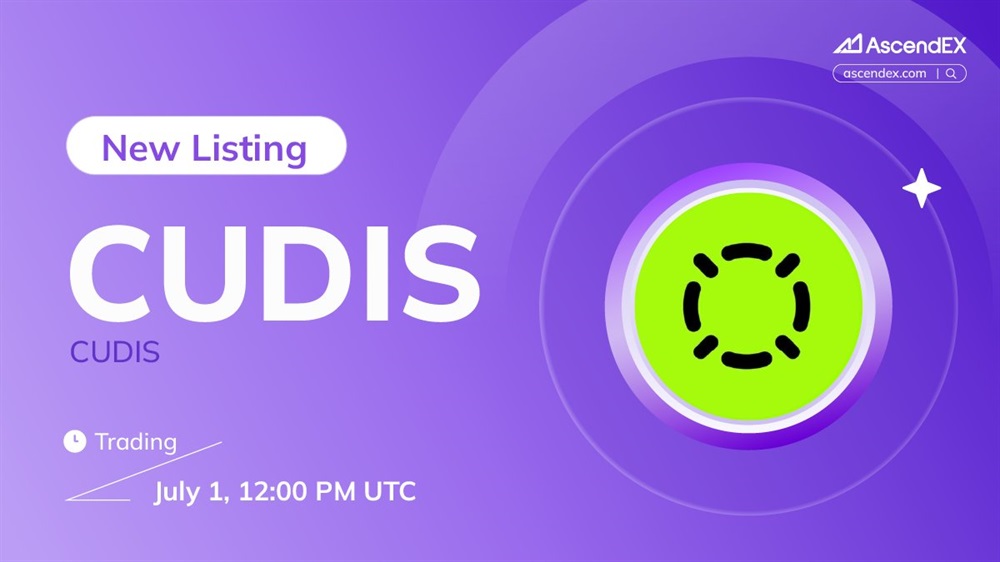 AscendEX
ascendex.com

New Listing

CUDIS

CUDIS

Trading

July 1, 12:00 PM UTC